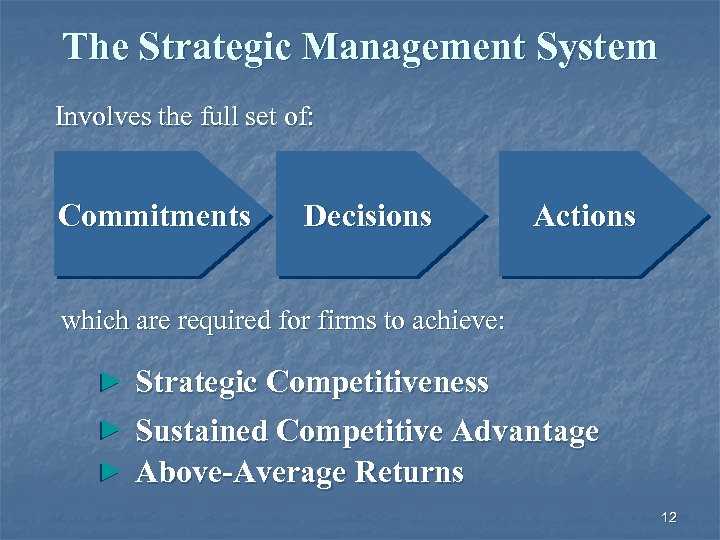 The Strategic Management System

Involves the full set of:

Commitments

Decisions

Actions

which are required for firms to achieve:

Strategic Competitiveness

Sustained Competitive Advantage

Above-Average Returns

12